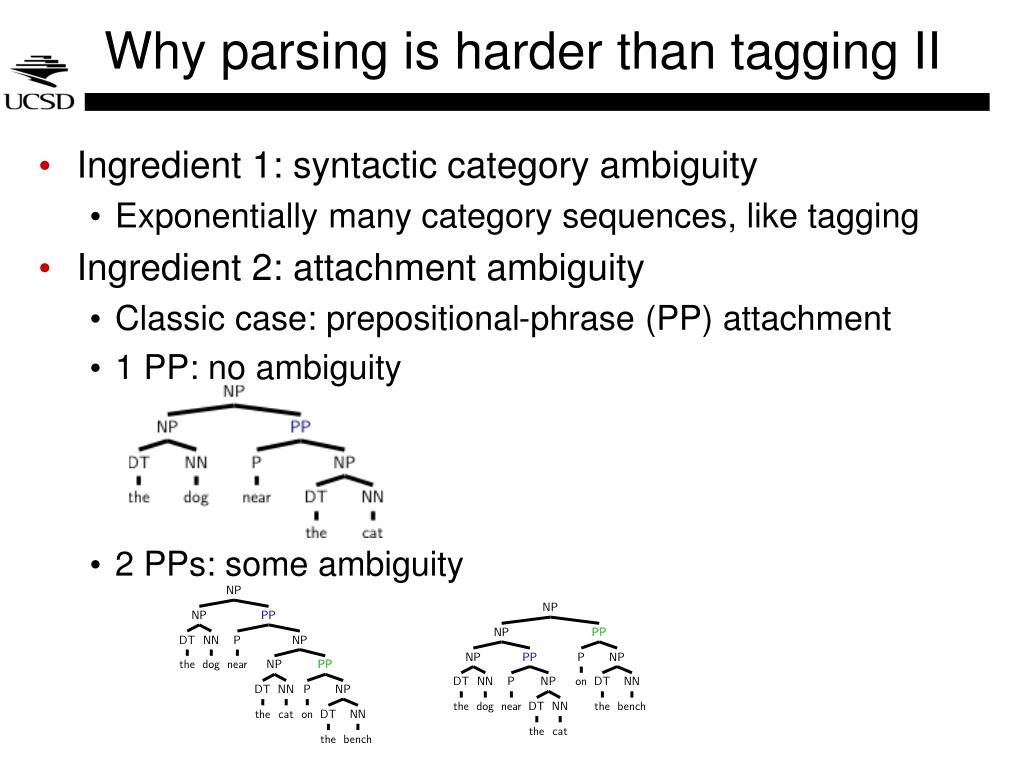 UCSD

Why parsing is harder than tagging II

• Ingredient 1: syntactic category ambiguity
  • Exponentially many category sequences, like tagging
• Ingredient 2: attachment ambiguity
  • Classic case: prepositional-phrase (PP) attachment
  • 1 PP: no ambiguity

NP
NP PP
DT NN P NP
the dog near DT NN
the cat

  • 2 PPs: some ambiguity

NP
NP PP
DT NN P NP
the dog near NP PP
DT NN P NP
the cat on DT NN
the bench

NP
NP PP
NP PP P NP
DT NN P NP on DT NN
the dog near DT NN the bench
the cat